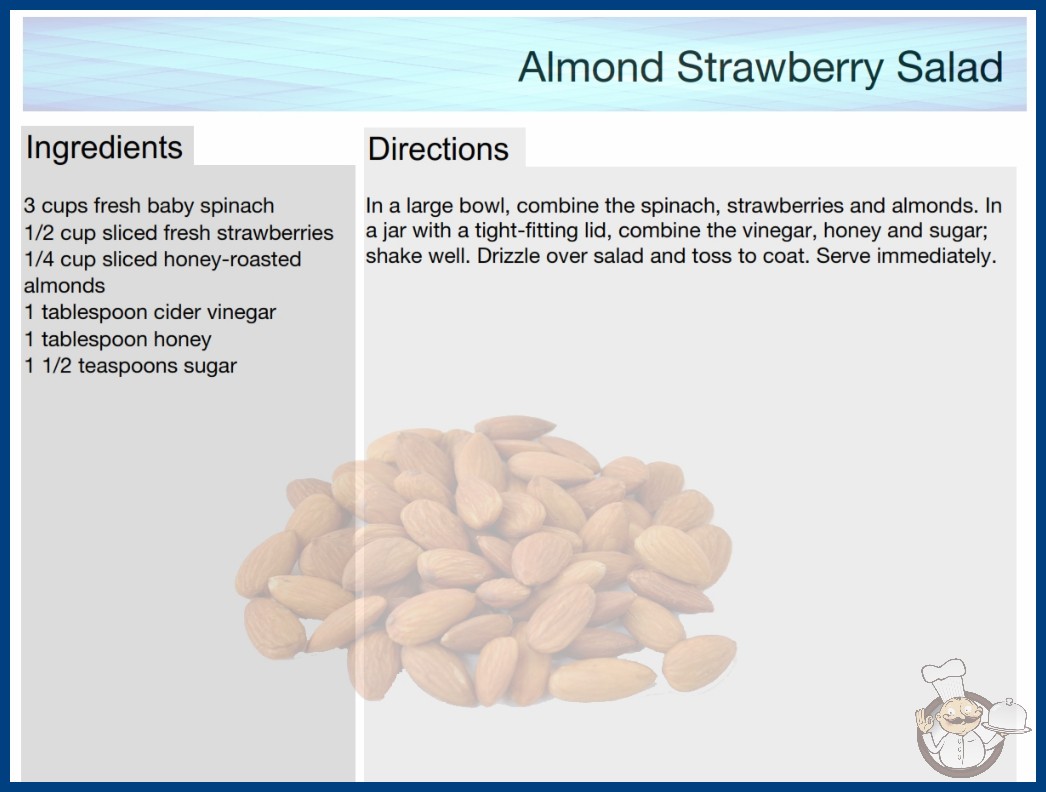 Almond Strawberry Salad

Ingredients

3 cups fresh baby spinach
1/2 cup sliced fresh strawberries
1/4 cup sliced honey-roasted almonds
1 tablespoon cider vinegar
1 tablespoon honey
1 1/2 teaspoons sugar

Directions

In a large bowl, combine the spinach, strawberries and almonds. In a jar with a tight-fitting lid, combine the vinegar, honey and sugar; shake well. Drizzle over salad and toss to coat. Serve immediately.